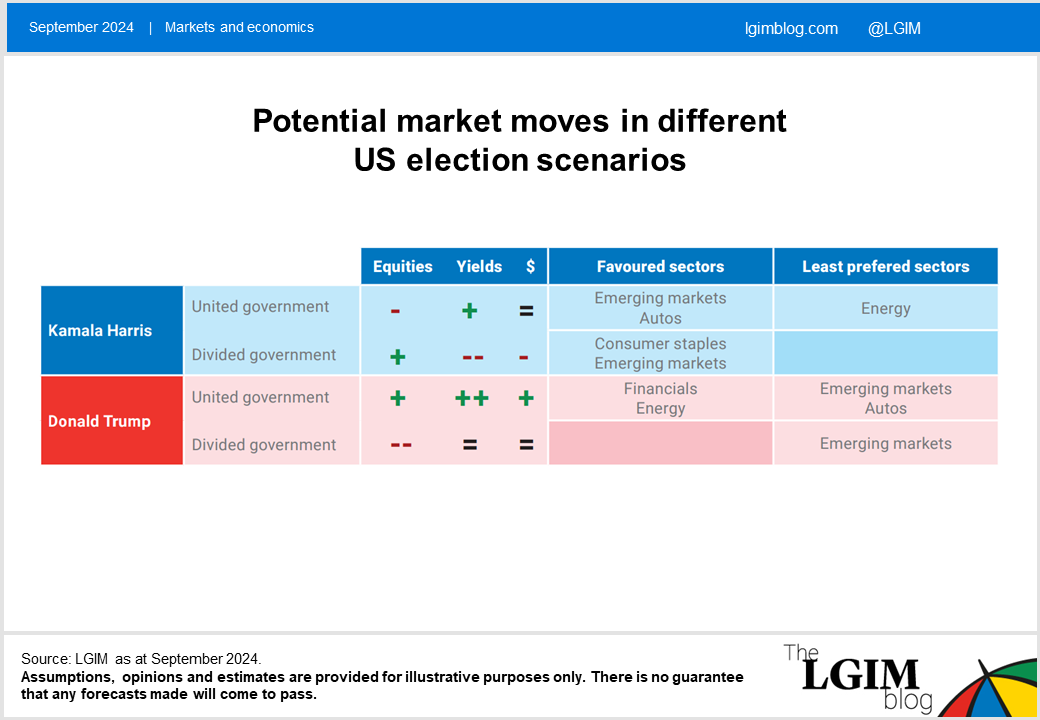 September 2024 | Markets and economics

lgimblog.com @LGIM

Potential market moves in different US election scenarios

| | | Equities | Yields | $ | Favoured sectors | Least prefered sectors |
|---|---|---|---|---|---|---|
| Kamala Harris | United government | - | + | = | Emerging markets Autos | Energy |
| | Divided government | + | -- | - | Consumer staples Emerging markets | |
| Donald Trump | United government | + | ++ | + | Financials Energy | Emerging markets Autos |
| | Divided government | -- | = | = | | Emerging markets |

Source: LGIM as at September 2024.
Assumptions, opinions and estimates are provided for illustrative purposes only. There is no guarantee that any forecasts made will come to pass.

The LGIM blog